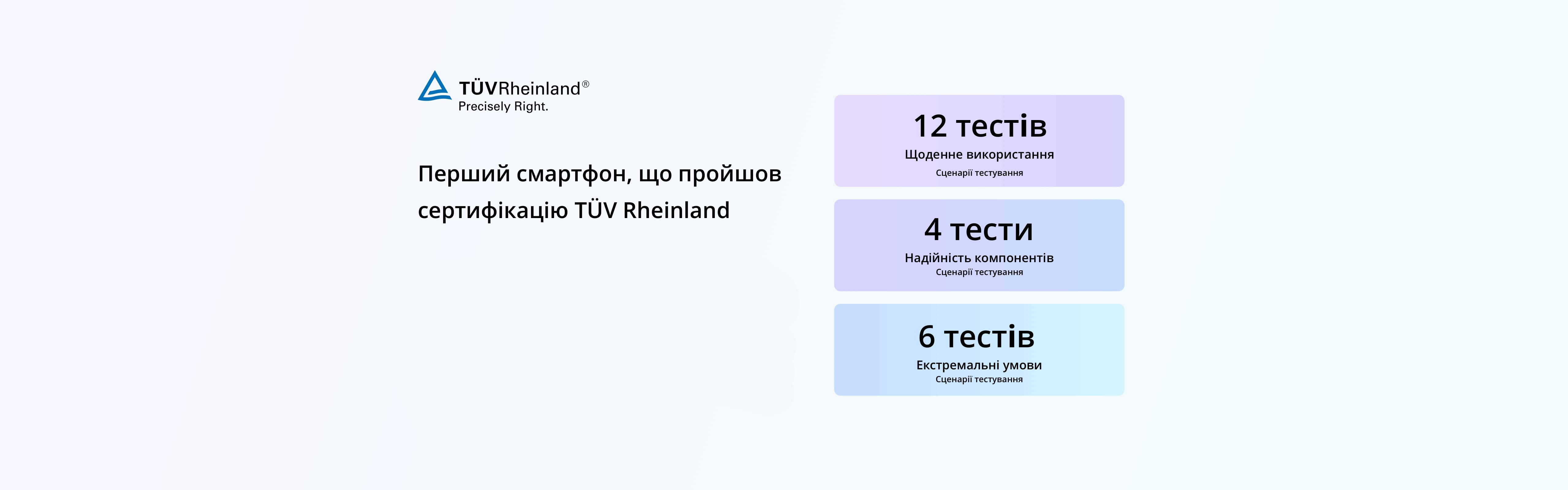 TÜVRheinland®
Precisely Right.

Перший смартфон, що пройшов сертифікацію TÜV Rheinland

12 тестів
Щоденне використання
Сценарії тестування

4 тести
Надійність компонентів
Сценарії тестування

6 тестів
Екстремальні умови
Сценарії тестування